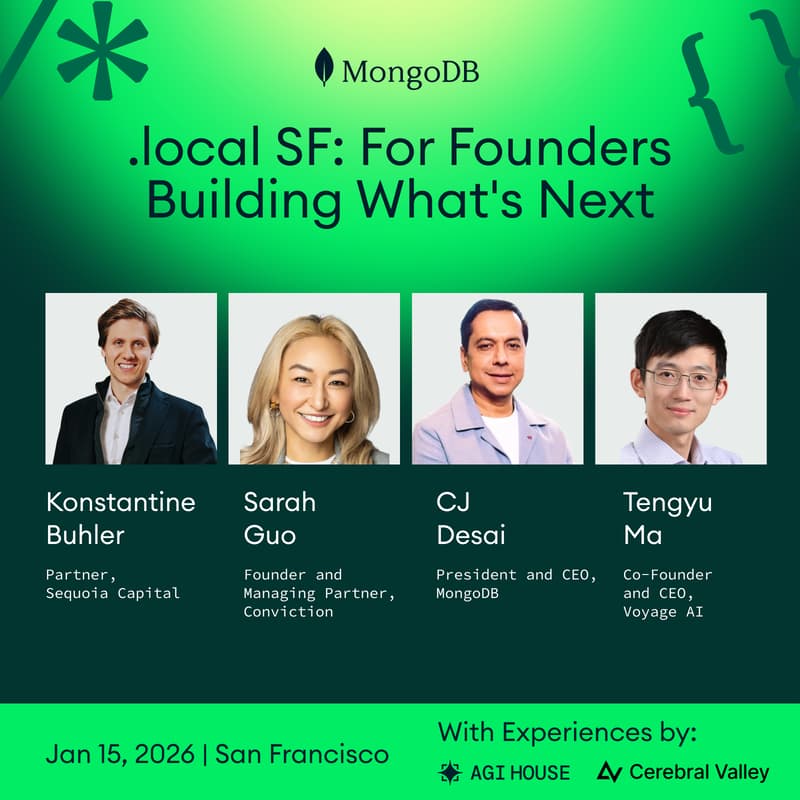 MongoDB

.local SF: For Founders Building What's Next

Konstantine Buhler

Partner, Sequoia Capital

Sarah Guo

Founder and Managing Partner, Conviction

CJ Desai

President and CEO, MongoDB

Tengyu Ma

Co-Founder and CEO, Voyage AI

Jan 15, 2026 | San Francisco

With Experiences by:

AGI HOUSE

Cerebral Valley